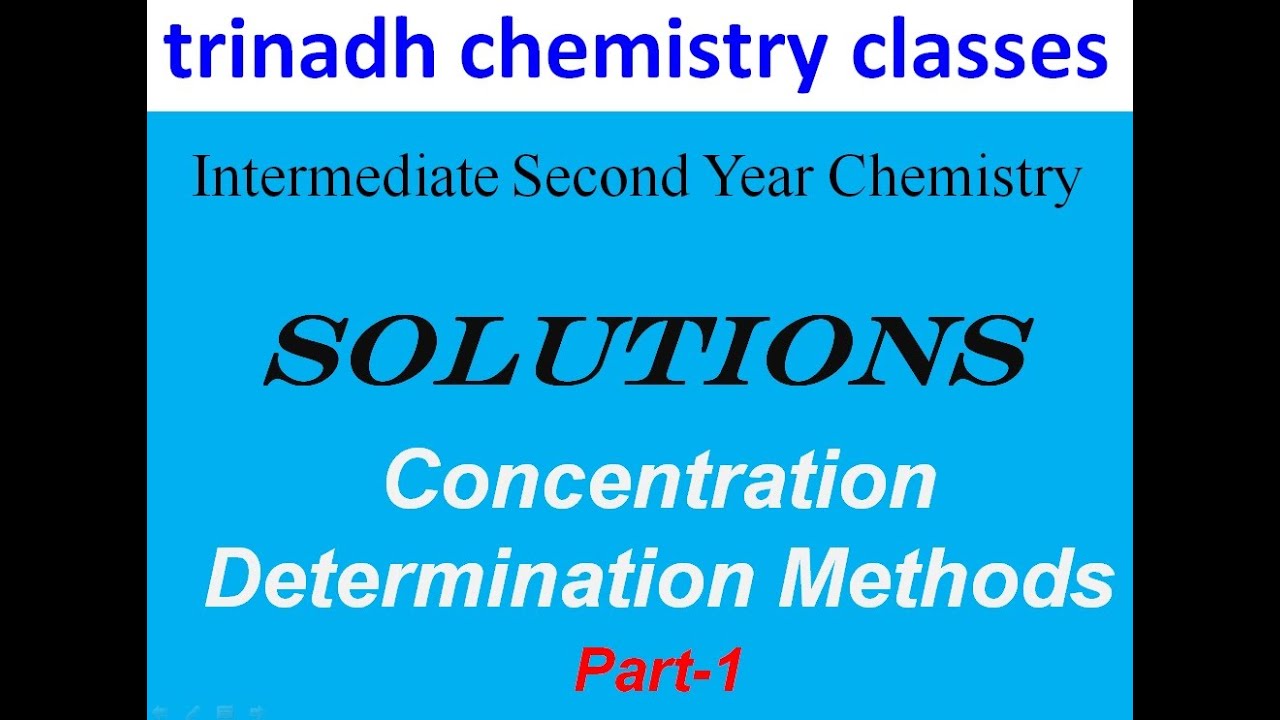 trinadh chemistry classes

Intermediate Second Year Chemistry

SOLUTIONS

Concentration Determination Methods

Part-1